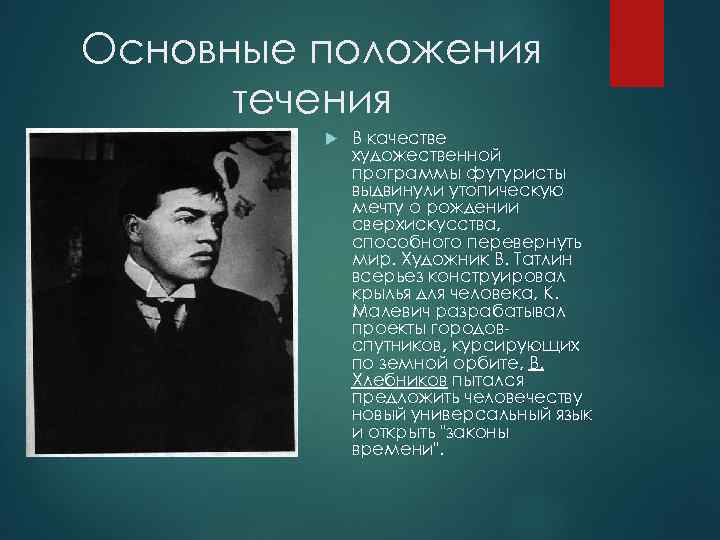 Основные положения течения

В качестве художественной программы футуристы выдвинули утопическую мечту о рождении сверхискусства, способного перевернуть мир. Художник В. Татлин всерьез конструировал крылья для человека, К. Малевич разрабатывал проекты городов-спутников, курсирующих по земной орбите, В. Хлебников пытался предложить человечеству новый универсальный язык и открыть "законы времени".